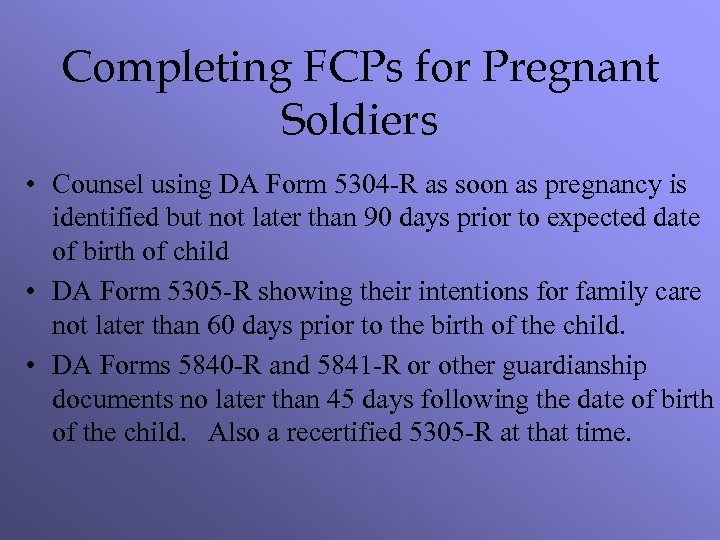 Completing FCPs for Pregnant Soldiers

• Counsel using DA Form 5304-R as soon as pregnancy is identified but not later than 90 days prior to expected date of birth of child

• DA Form 5305-R showing their intentions for family care not later than 60 days prior to the birth of the child.

• DA Forms 5840-R and 5841-R or other guardianship documents no later than 45 days following the date of birth of the child. Also a recertified 5305-R at that time.